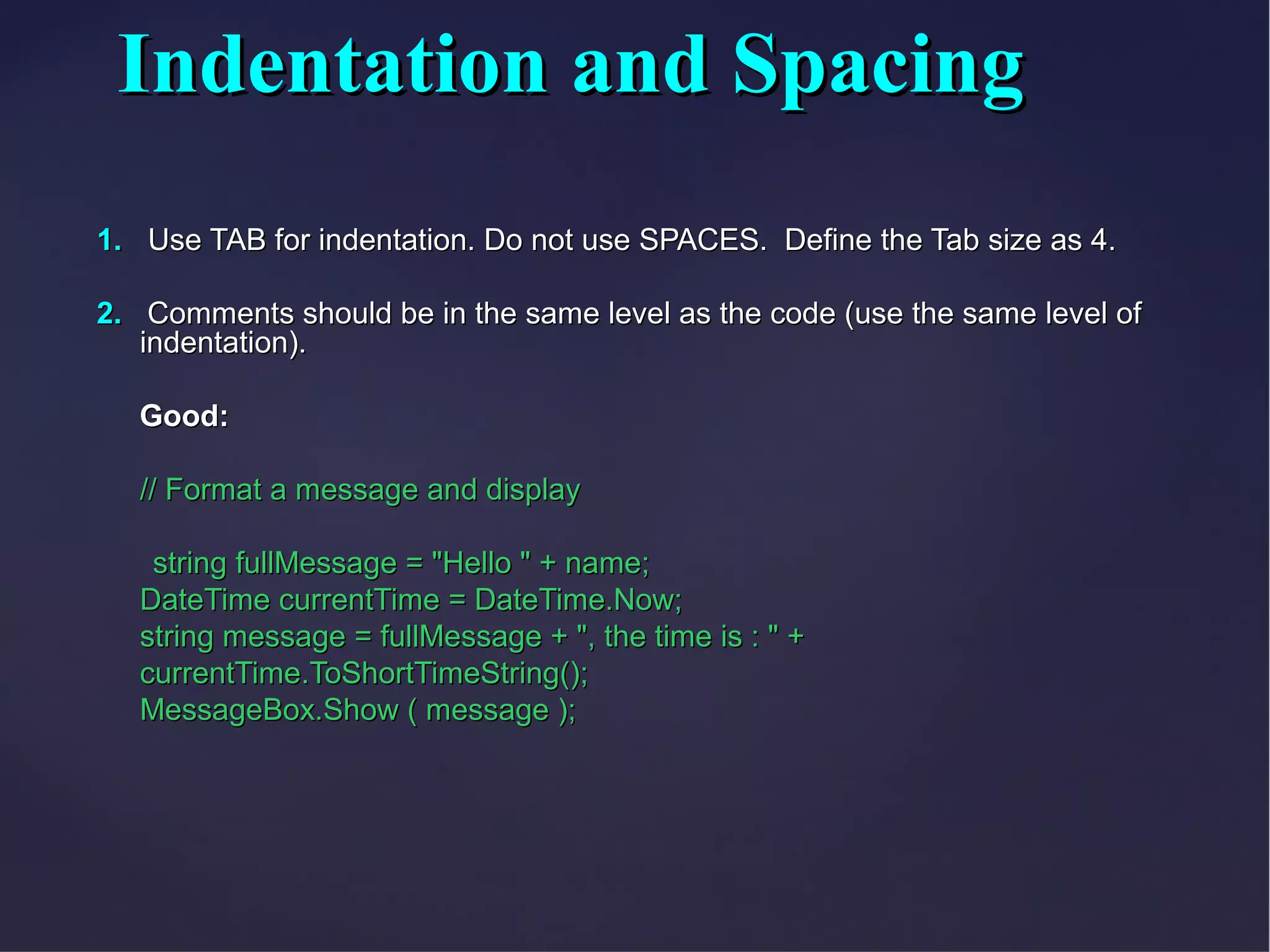 Indentation and Spacing

1. Use TAB for indentation. Do not use SPACES. Define the Tab size as 4.

2. Comments should be in the same level as the code (use the same level of indentation).

Good:

// Format a message and display

string fullMessage = "Hello " + name;
DateTime currentTime = DateTime.Now;
string message = fullMessage + ", the time is : " + currentTime.ToShortTimeString();
MessageBox.Show ( message );